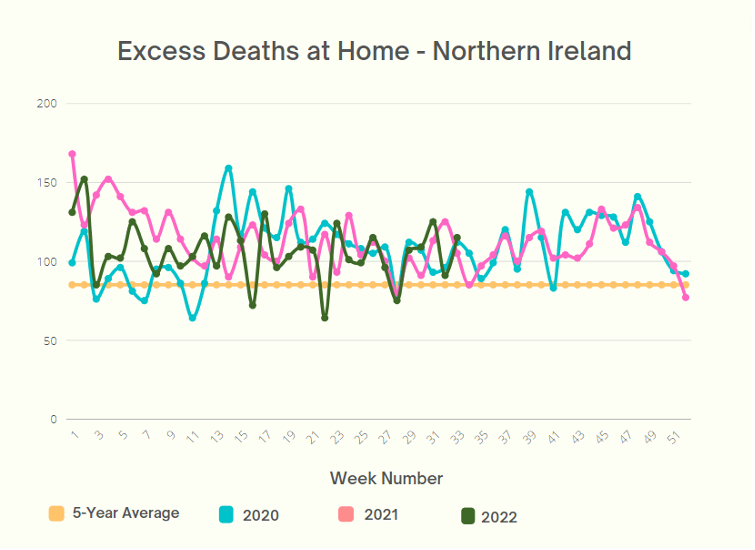 Excess Deaths at Home - Northern Ireland

200
150
100
50
0

1 3 5 7 9 11 13 15 17 19 21 23 25 27 29 31 33 35 37 39 41 43 45 47 49 51

Week Number

5-Year Average 2020 2021 2022